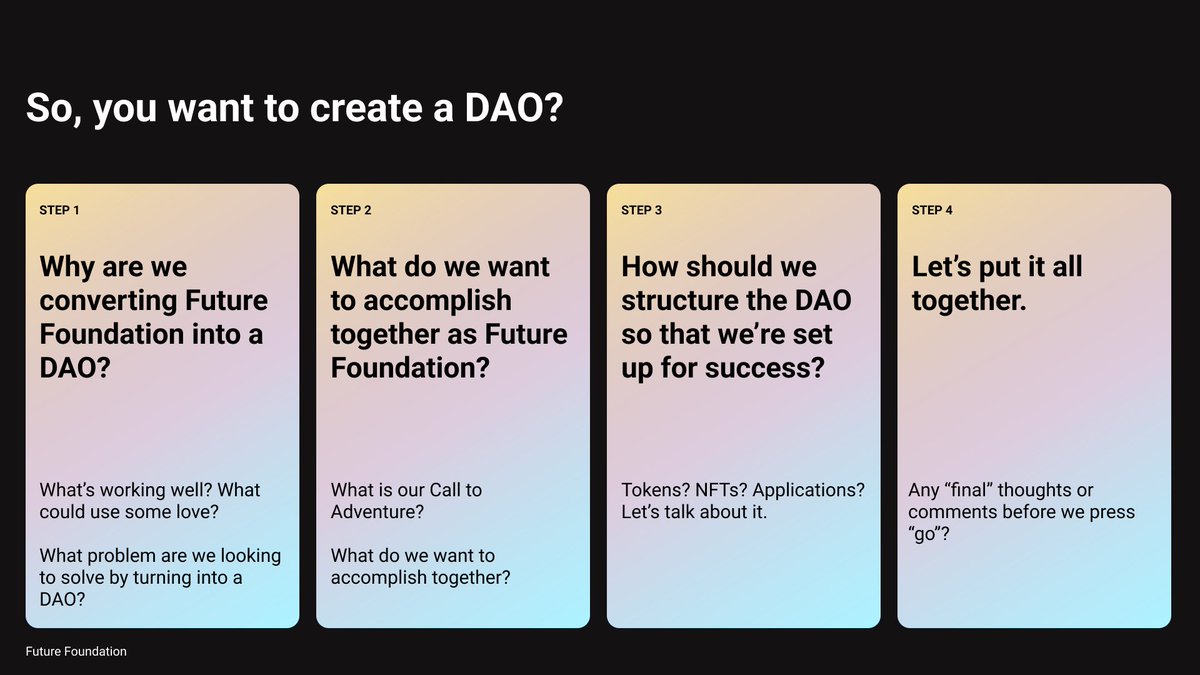 So, you want to create a DAO?

STEP 1

Why are we converting Future Foundation into a DAO?

What's working well? What could use some love?

What problem are we looking to solve by turning into a DAO?

STEP 2

What do we want to accomplish together as Future Foundation?

What is our Call to Adventure?

What do we want to accomplish together?

STEP 3

How should we structure the DAO so that we're set up for success?

Tokens? NFTs? Applications? Let's talk about it.

STEP 4

Let's put it all together.

Any "final" thoughts or comments before we press "go"?

Future Foundation